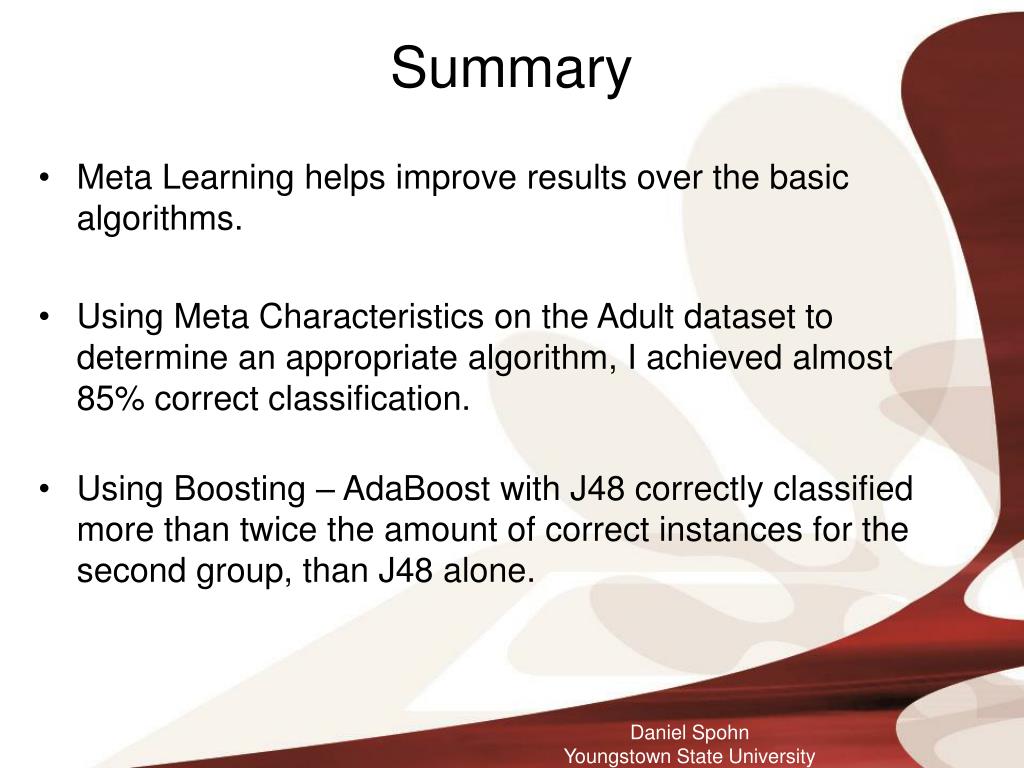 Summary

• Meta Learning helps improve results over the basic algorithms.

• Using Meta Characteristics on the Adult dataset to determine an appropriate algorithm, I achieved almost 85% correct classification.

• Using Boosting – AdaBoost with J48 correctly classified more than twice the amount of correct instances for the second group, than J48 alone.

Daniel Spohn
Youngstown State University